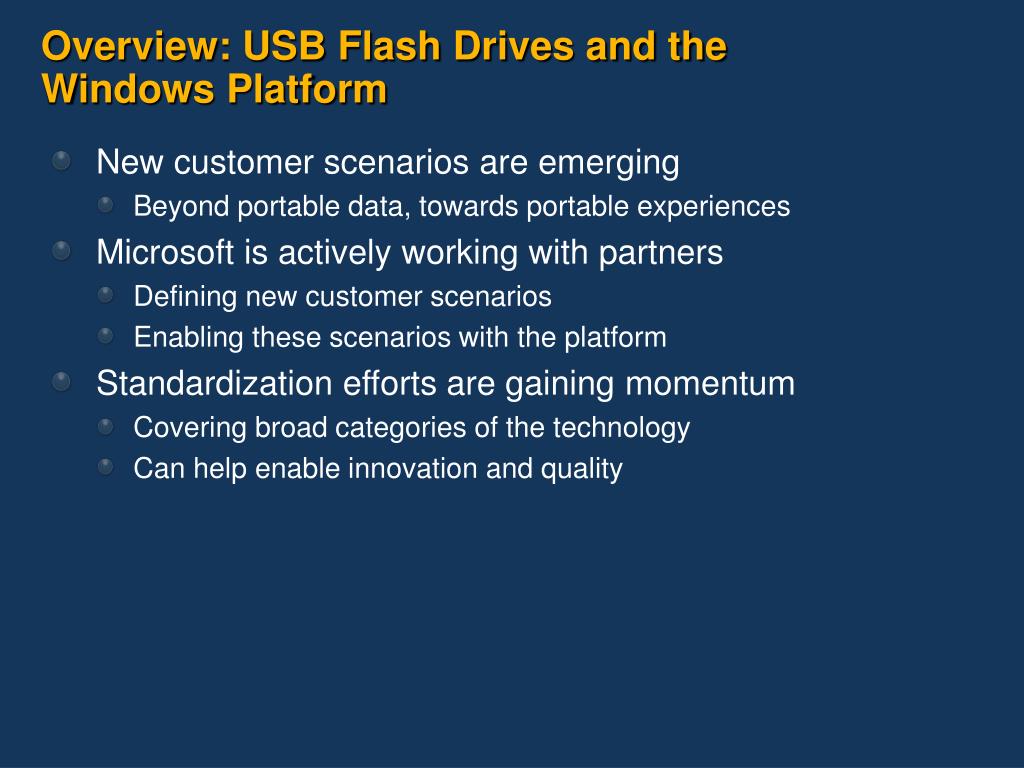 Overview: USB Flash Drives and the Windows Platform

New customer scenarios are emerging

Beyond portable data, towards portable experiences

Microsoft is actively working with partners

Defining new customer scenarios

Enabling these scenarios with the platform

Standardization efforts are gaining momentum

Covering broad categories of the technology

Can help enable innovation and quality